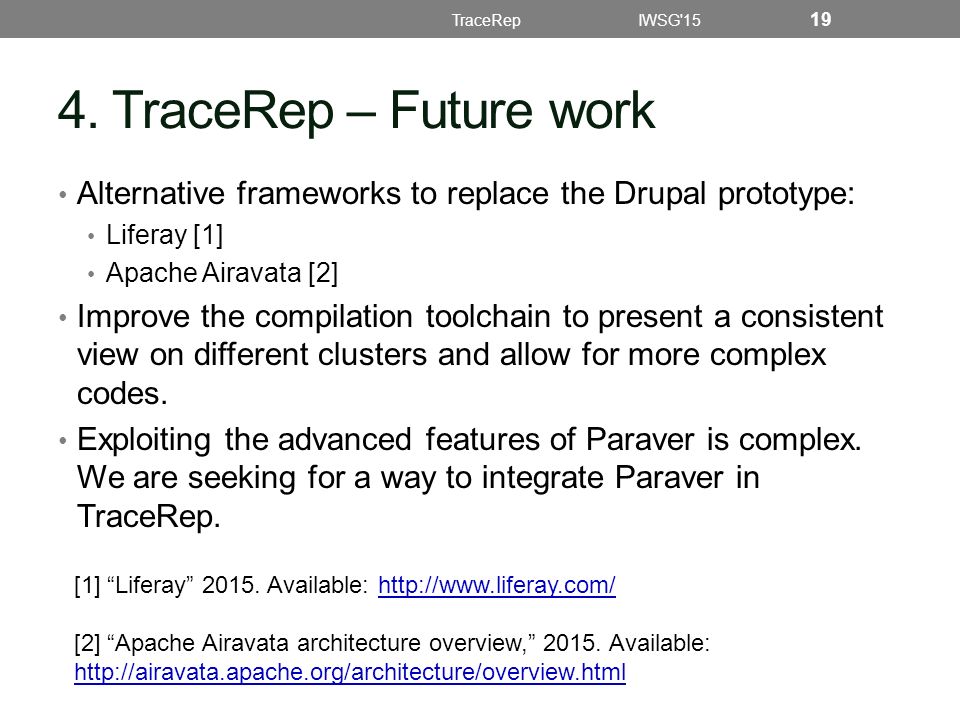 TraceRep IWSG'15 19

4. TraceRep – Future work

• Alternative frameworks to replace the Drupal prototype:
  • Liferay [1]
  • Apache Airavata [2]
• Improve the compilation toolchain to present a consistent view on different clusters and allow for more complex codes.
• Exploiting the advanced features of Paraver is complex. We are seeking for a way to integrate Paraver in TraceRep.

[1] “Liferay” 2015. Available: http://www.liferay.com/

[2] “Apache Airavata architecture overview,” 2015. Available: http://airavata.apache.org/architecture/overview.html